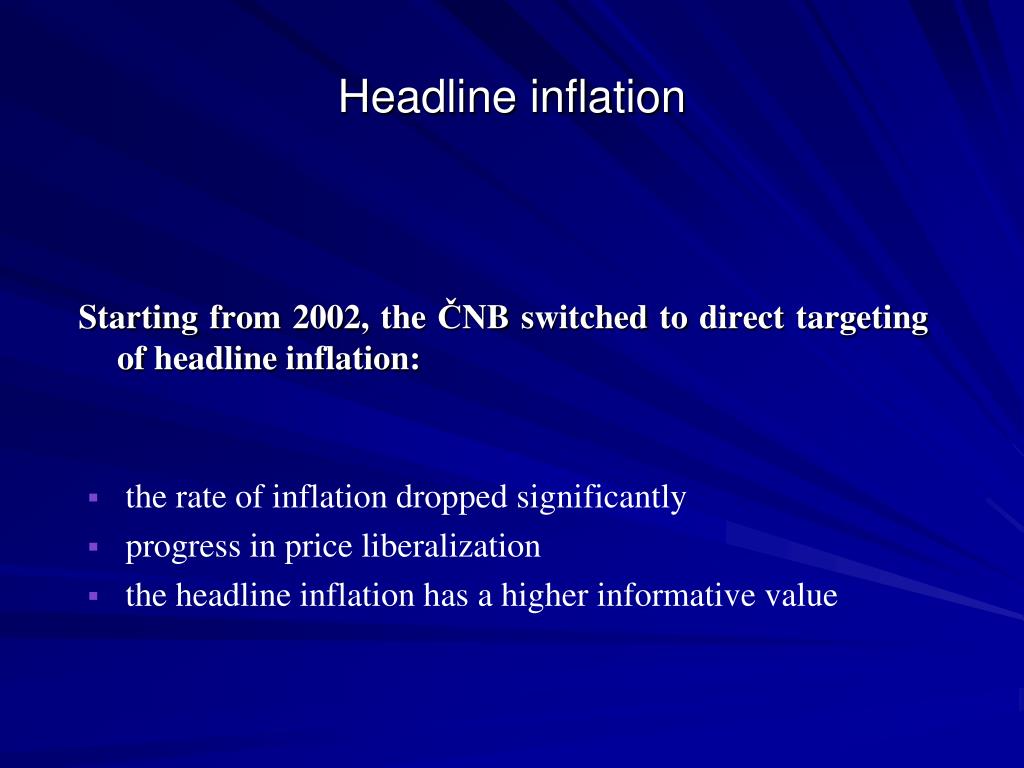 Headline inflation

Starting from 2002, the ČNB switched to direct targeting of headline inflation:

▪ the rate of inflation dropped significantly
▪ progress in price liberalization
▪ the headline inflation has a higher informative value